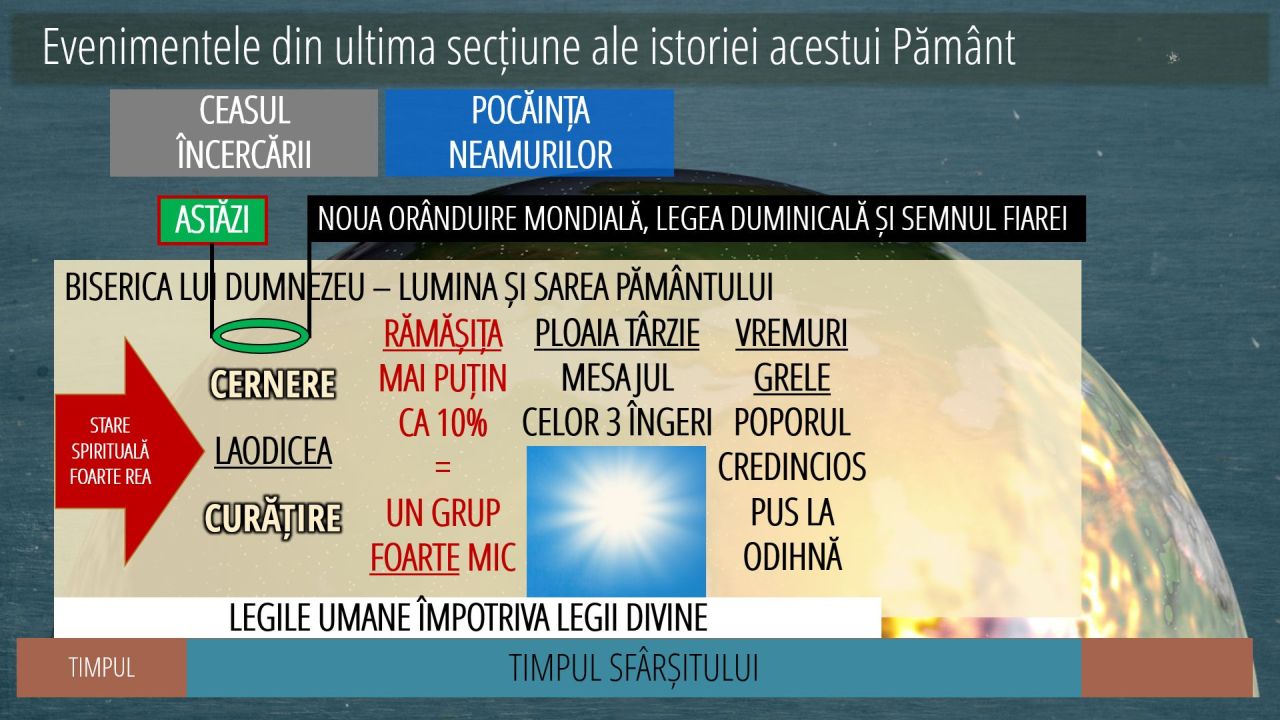 Evenimentele din ultima secțiune ale istoriei acestui Pământ

CEASUL ÎNCERCĂRII

POCĂINȚA NEAMURILOR

ASTĂZI

NOUA ORÂNDUIRE MONDIALĂ, LEGEA DUMINICALĂ ȘI SEMNUL FIAREI

BISERICA LUI DUMNEZEU – LUMINA ȘI SAREA PĂMÂNTULUI

STARE SPIRITUALĂ FOARTE REA

CERNERE

LAODICEA

CURĂȚIRE

RĂMĂȘIȚA MAI PUȚIN CA 10% = UN GRUP FOARTE MIC

PLOAIA TÂRZIE MESAJUL CELOR 3 ÎNGERI

VREMURI GRELE POPORUL CREDINCIOS PUS LA ODIHNĂ

LEGILE UMANE ÎMPOTRIVA LEGII DIVINE

TIMPUL

TIMPUL SFÂRȘITULUI